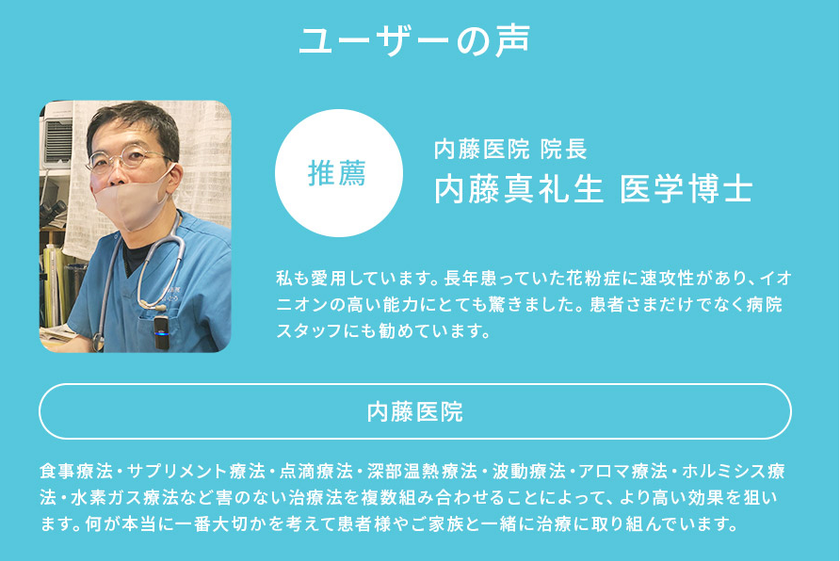 ユーザーの声

推薦

内藤医院 院長
内藤真礼生 医学博士

私も愛用しています。長年患っていた花粉症に速攻性があり、イオニオンの高い能力にとても驚きました。患者さまだけでなく病院スタッフにも勧めています。

内藤医院

食事療法・サプリメント療法・点滴療法・深部温熱療法・波動療法・アロマ療法・ホルミシス療法・水素ガス療法など害のない治療法を複数組み合わせることによって、より高い効果を狙います。何が本当に一番大切かを考えて患者様やご家族と一緒に治療に取り組んでいます。